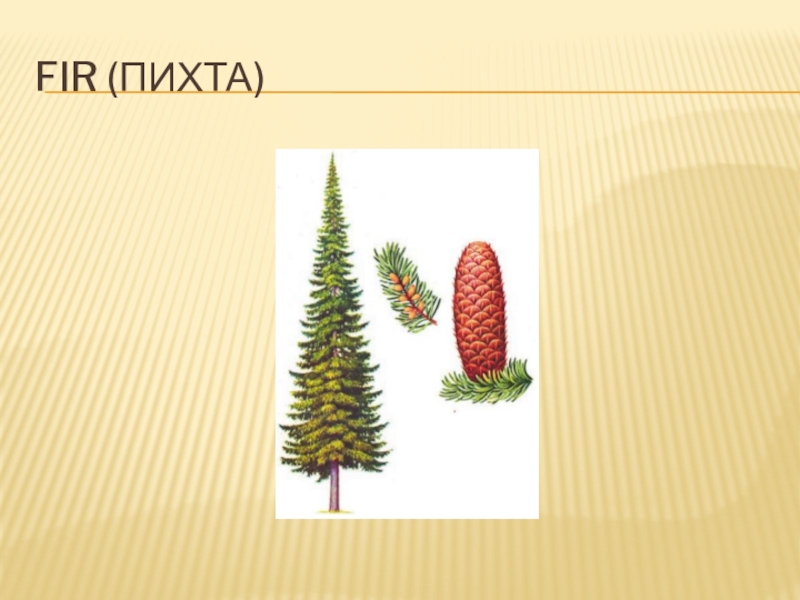 FIR (ПИХТА)